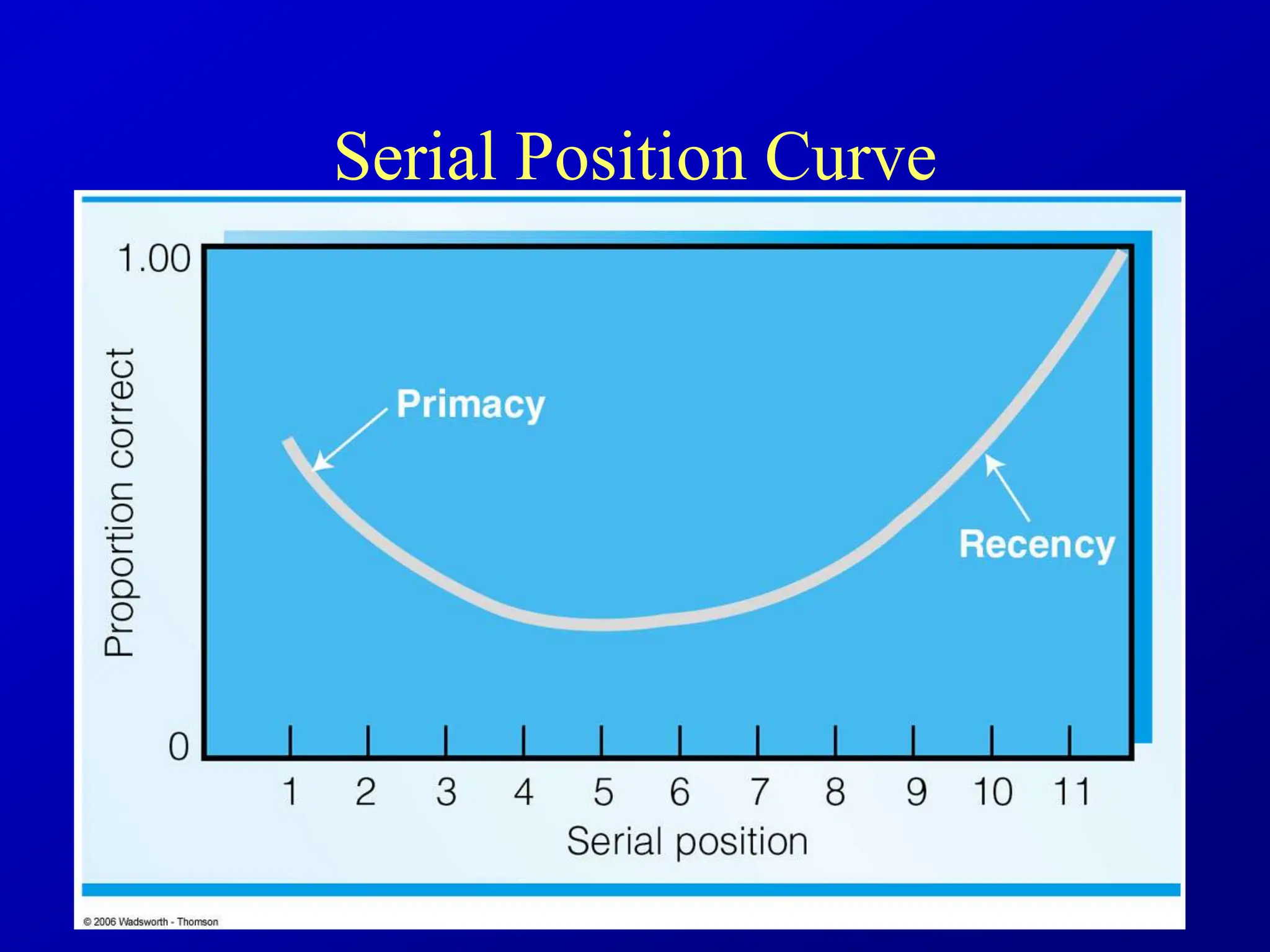 Serial Position Curve

1.00

Proportion correct

0

Primacy

Recency

1 2 3 4 5 6 7 8 9 10 11

Serial position

© 2006 Wadsworth - Thomson